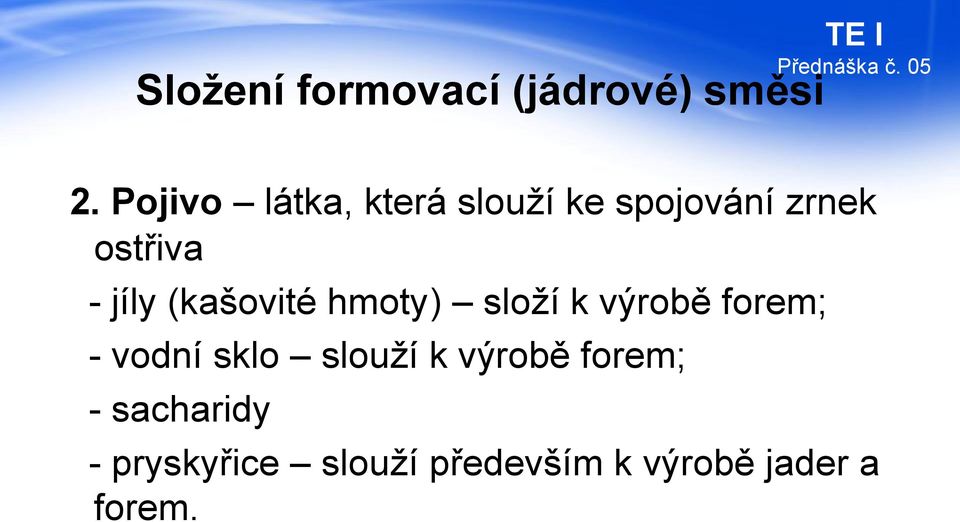 TE I
Přednáška č. 05

Složení formovací (jádrové) směsi

2. Pojivo – látka, která slouží ke spojování zrnek ostřiva

- jíly (kašovité hmoty) – složí k výrobě forem;

- vodní sklo – slouží k výrobě forem;

- sacharidy

- pryskyřice – slouží především k výrobě jader a forem.